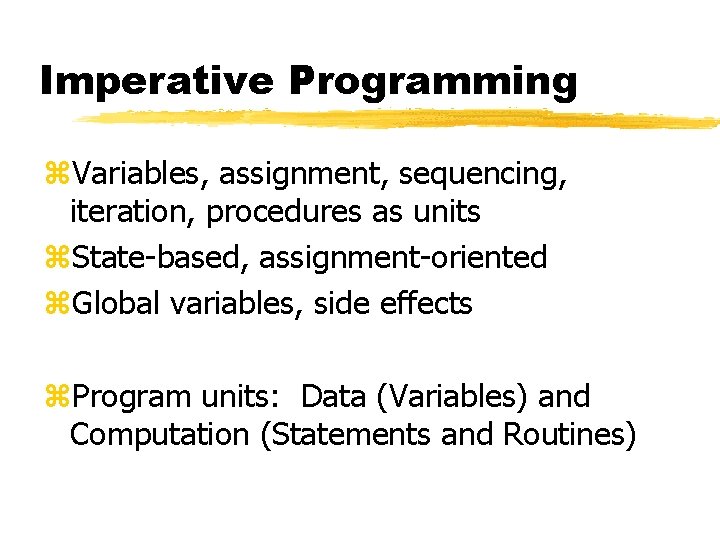 Imperative Programming

⌘Variables, assignment, sequencing, iteration, procedures as units
⌘State-based, assignment-oriented
⌘Global variables, side effects

⌘Program units: Data (Variables) and Computation (Statements and Routines)